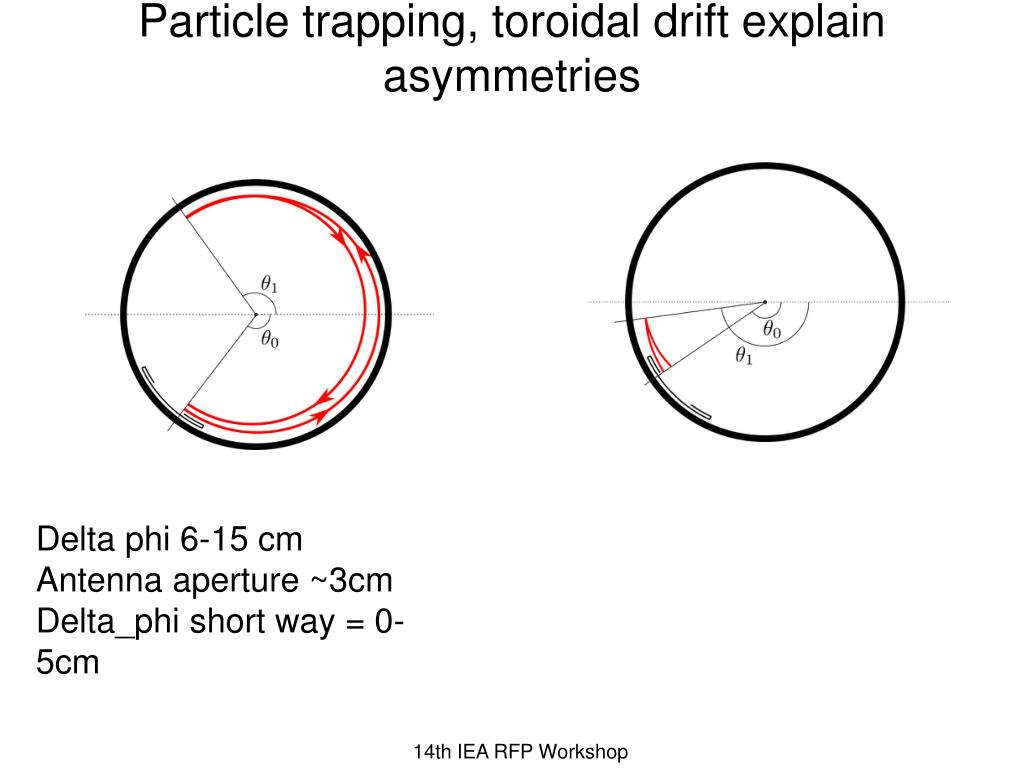 Particle trapping, toroidal drift explain asymmetries

$\theta_1$

$\theta_0$

$\theta_0$

$\theta_1$

Delta phi 6-15 cm
Antenna aperture ~3cm
Delta_phi short way = 0-5cm

14th IEA RFP Workshop